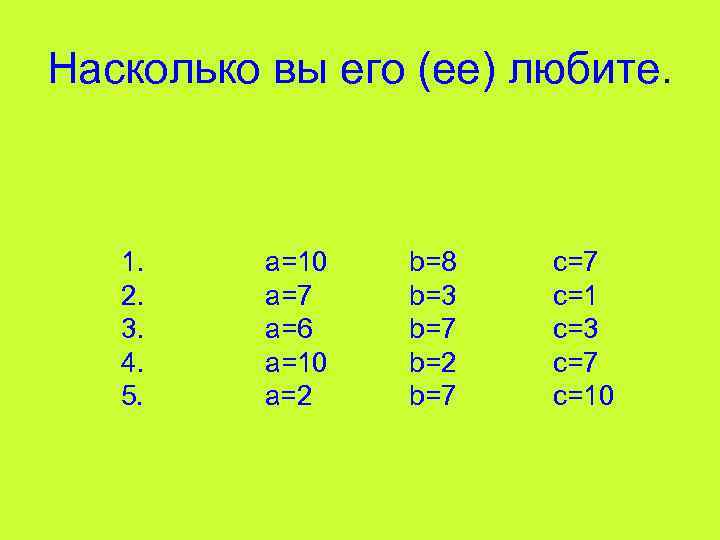 Насколько вы его (ее) любите.

1. a=10 b=8 c=7
2. a=7 b=3 c=1
3. a=6 b=7 c=3
4. a=10 b=2 c=7
5. a=2 b=7 c=10